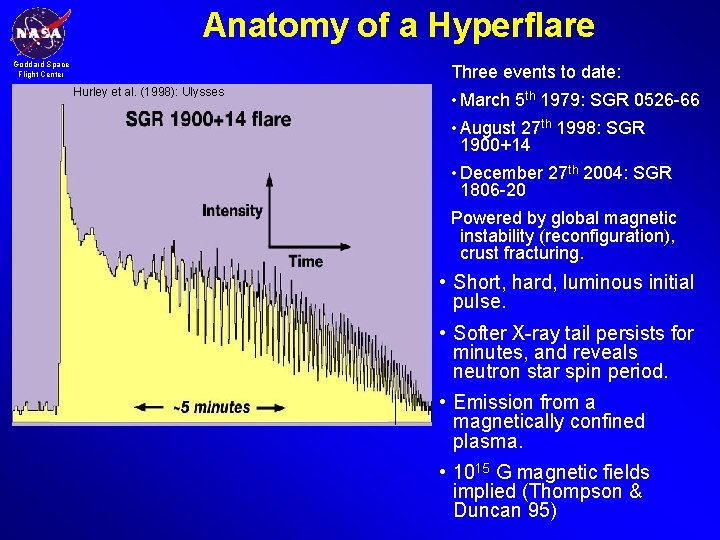 NASA

Goddard Space Flight Center

Anatomy of a Hyperflare

Hurley et al. (1998): Ulysses

SGR 1900+14 flare

Intensity

Time

~5 minutes

Three events to date:

• March 5$^{th}$ 1979: SGR 0526-66

• August 27$^{th}$ 1998: SGR 1900+14

• December 27$^{th}$ 2004: SGR 1806-20

Powered by global magnetic instability (reconfiguration), crust fracturing.

• Short, hard, luminous initial pulse.

• Softer X-ray tail persists for minutes, and reveals neutron star spin period.

• Emission from a magnetically confined plasma.

• $10^{15}$ G magnetic fields implied (Thompson & Duncan 95)